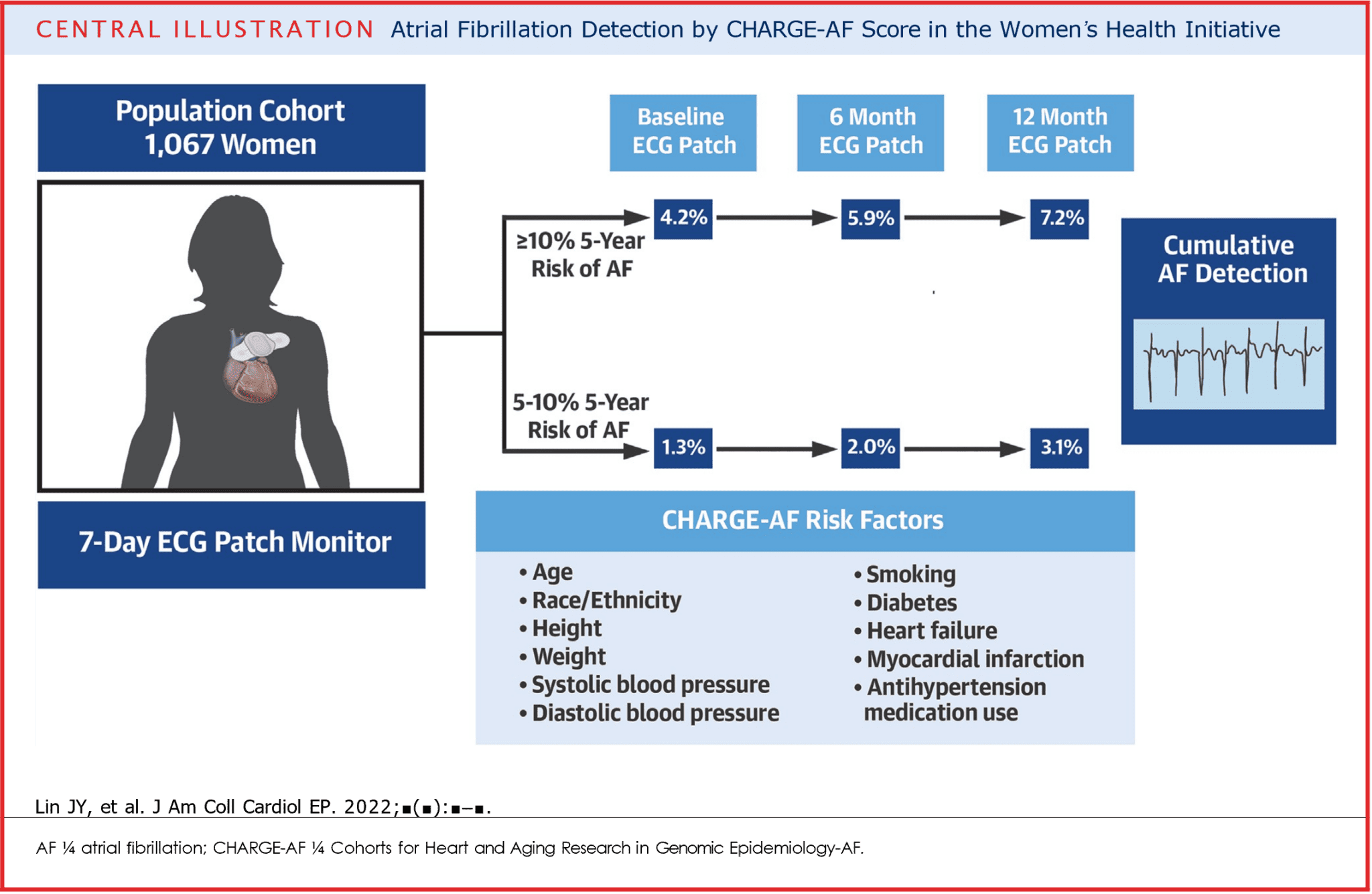 CENTRAL ILLUSTRATION Atrial Fibrillation Detection by CHARGE-AF Score in the Women's Health Initiative

Population Cohort
1,067 Women

7-Day ECG Patch Monitor

Baseline ECG Patch

6 Month ECG Patch

12 Month ECG Patch

≥10% 5-Year Risk of AF

4.2%

5.9%

7.2%

5-10% 5-Year Risk of AF

1.3%

2.0%

3.1%

Cumulative AF Detection

CHARGE-AF Risk Factors

• Age
• Race/Ethnicity
• Height
• Weight
• Systolic blood pressure
• Diastolic blood pressure

• Smoking
• Diabetes
• Heart failure
• Myocardial infarction
• Antihypertension medication use

Lin JY, et al. J Am Coll Cardiol EP. 2022;■(■):■–■.

AF ¼ atrial fibrillation; CHARGE-AF ¼ Cohorts for Heart and Aging Research in Genomic Epidemiology-AF.